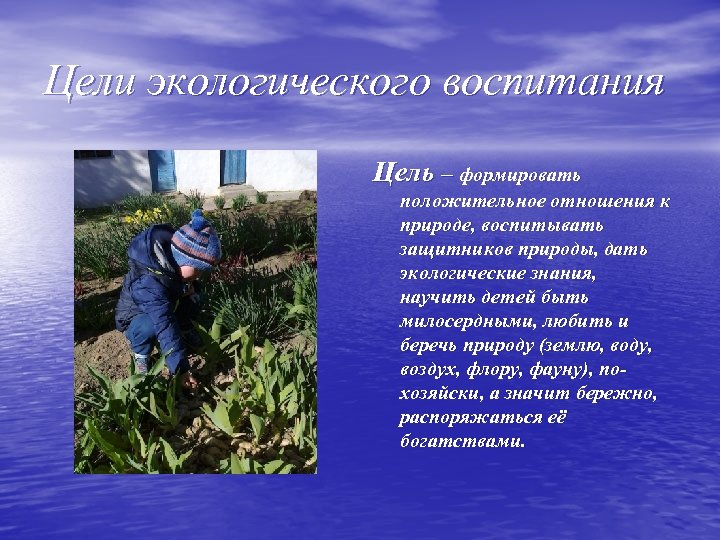 Цели экологического воспитания

Цель – формировать положительное отношения к природе, воспитывать защитников природы, дать экологические знания, научить детей быть милосердными, любить и беречь природу (землю, воду, воздух, флору, фауну), по-хозяйски, а значит бережно, распоряжаться её богатствами.